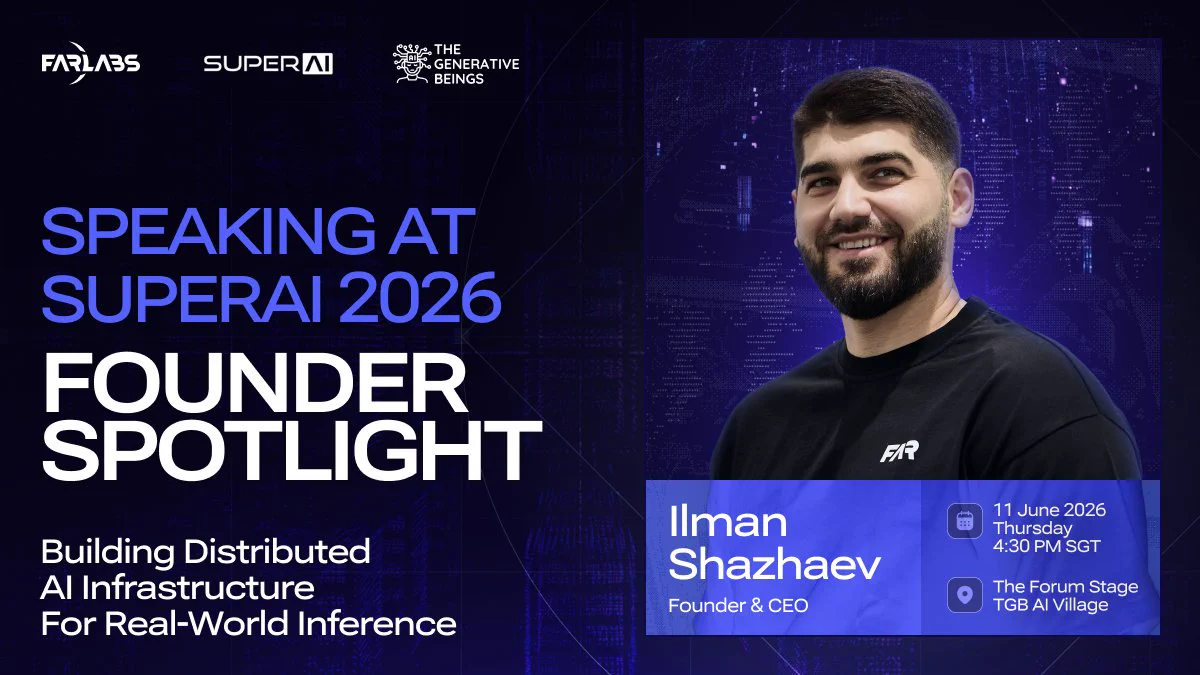 FARLABS

SUPERAI

THE GENERATIVE BEINGS

SPEAKING AT SUPERAI 2026

FOUNDER SPOTLIGHT

Building Distributed AI Infrastructure For Real-World Inference

FAR

Ilman Shazhaev

Founder & CEO

11 June 2026
Thursday
4:30 PM SGT

The Forum Stage
TGB AI Village